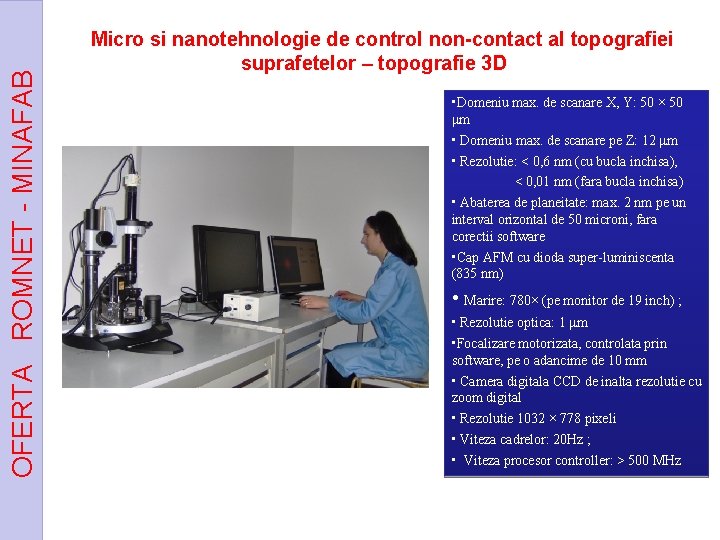 OFERTA ROMNET - MINAFAB

Micro si nanotehnologie de control non-contact al topografiei suprafetelor – topografie 3D

▪Domeniu max. de scanare X, Y: 50 × 50 μm

▪ Domeniu max. de scanare pe Z: 12 μm

▪ Rezolutie: < 0,6 nm (cu bucla inchisa), < 0,01 nm (fara bucla inchisa)

▪ Abaterea de planeitate: max. 2 nm pe un interval orizontal de 50 microni, fara corectii software

▪Cap AFM cu dioda super-luminiscenta (835 nm)

• Marire: 780× (pe monitor de 19 inch) ;

▪ Rezolutie optica: 1 μm

▪Focalizare motorizata, controlata prin software, pe o adancime de 10 mm

▪ Camera digitala CCD de inalta rezolutie cu zoom digital

▪ Rezolutie 1032 × 778 pixeli

▪ Viteza cadrelor: 20Hz ;

▪ Viteza procesor controller: > 500 MHz